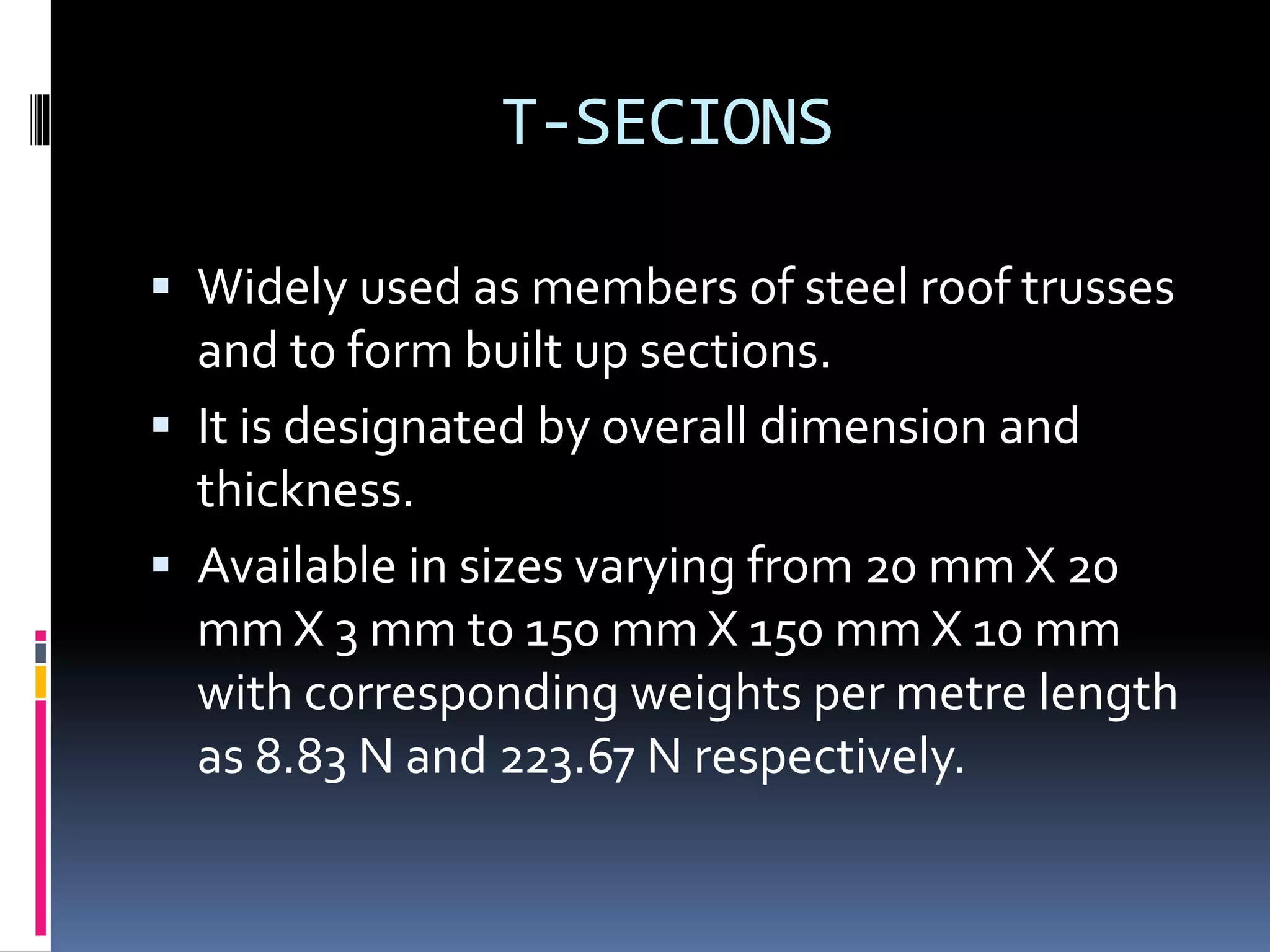 T-SECIONS

▪ Widely used as members of steel roof trusses and to form built up sections.

▪ It is designated by overall dimension and thickness.

▪ Available in sizes varying from 20 mm X 20 mm X 3 mm to 150 mm X 150 mm X 10 mm with corresponding weights per metre length as 8.83 N and 223.67 N respectively.